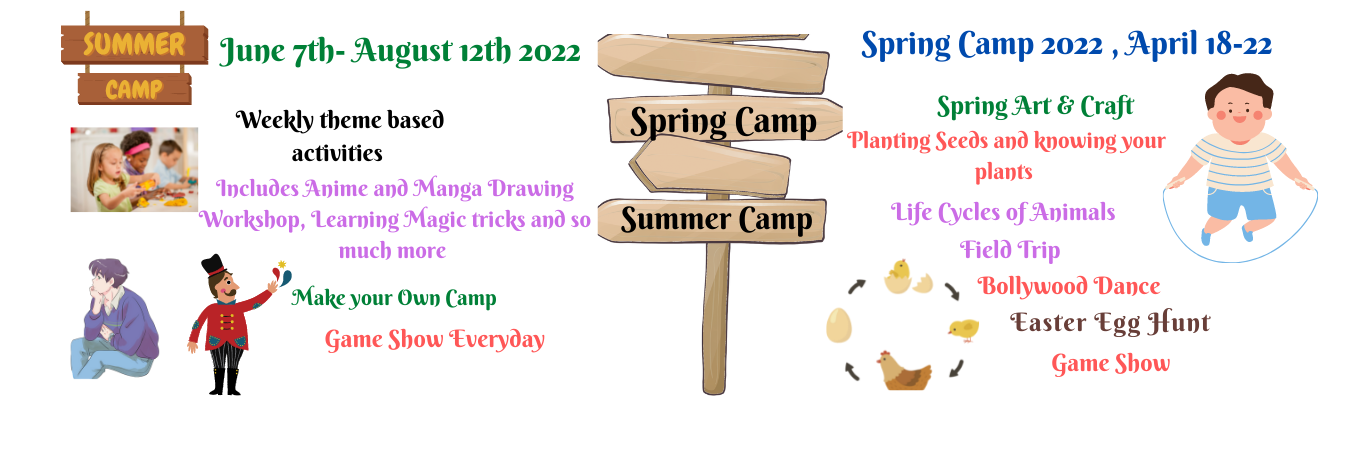 SUMMER
CAMP

June 7th- August 12th 2022

Weekly theme based activities

Includes Anime and Manga Drawing Workshop, Learning Magic tricks and so much more

Make your Own Camp

Game Show Everyday

Spring Camp

Summer Camp

Spring Camp 2022 , April 18-22

Spring Art & Craft

Planting Seeds and knowing your plants

Life Cycles of Animals

Field Trip

Bollywood Dance

Easter Egg Hunt

Game Show